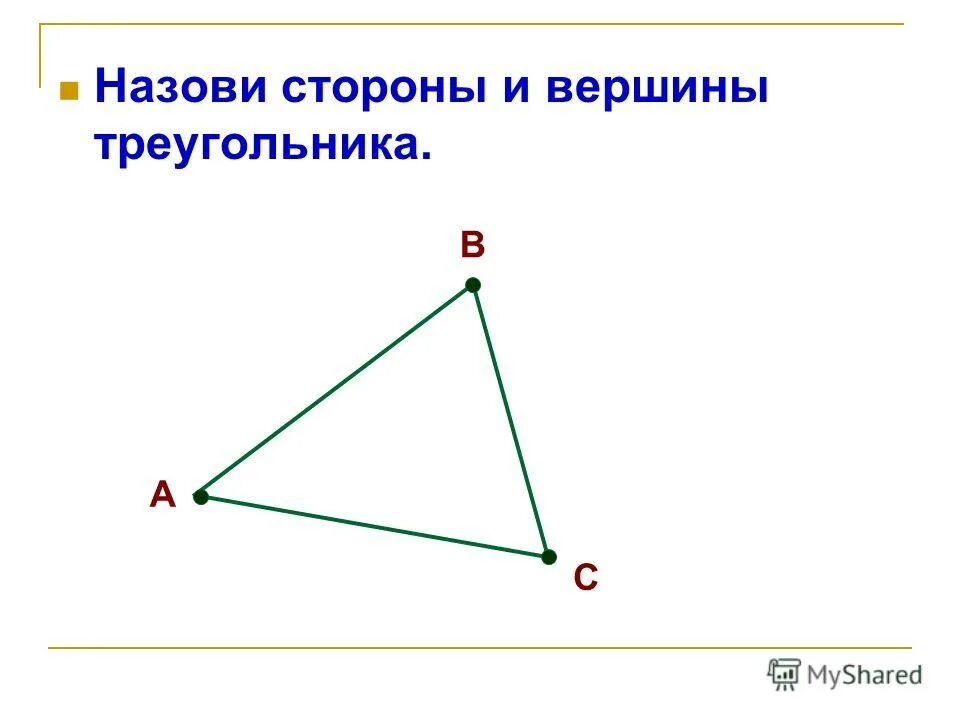 Назови стороны и вершины треугольника.

B

A

C

MyShared